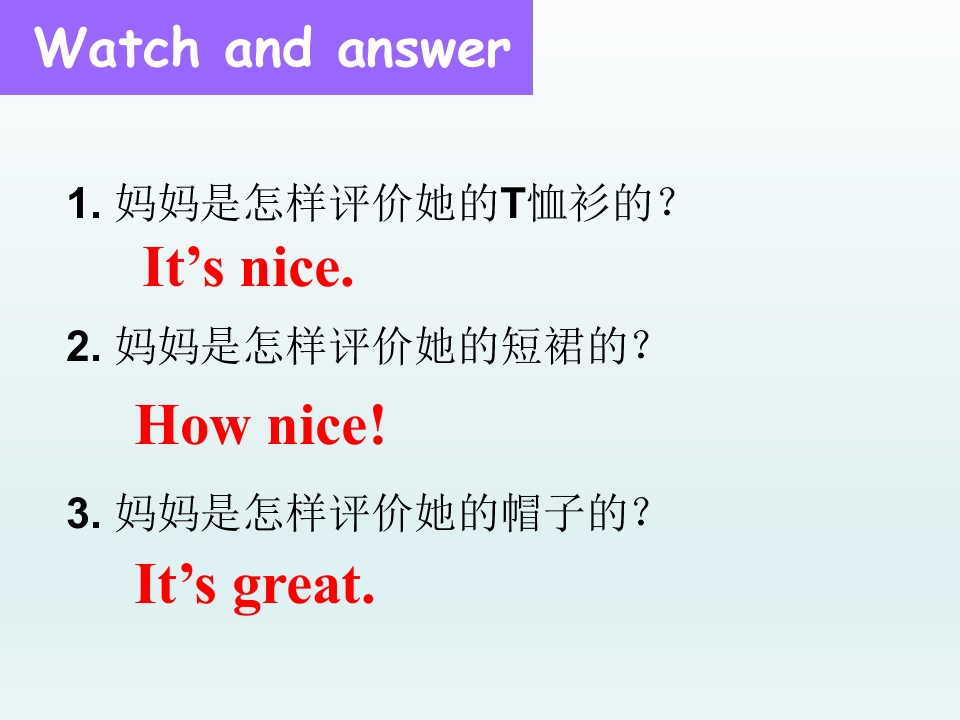 Watch and answer

1. 妈妈是怎样评价她的T恤衫的？

It’s nice.

2. 妈妈是怎样评价她的短裙的？

How nice!

3. 妈妈是怎样评价她的帽子的？

It’s great.